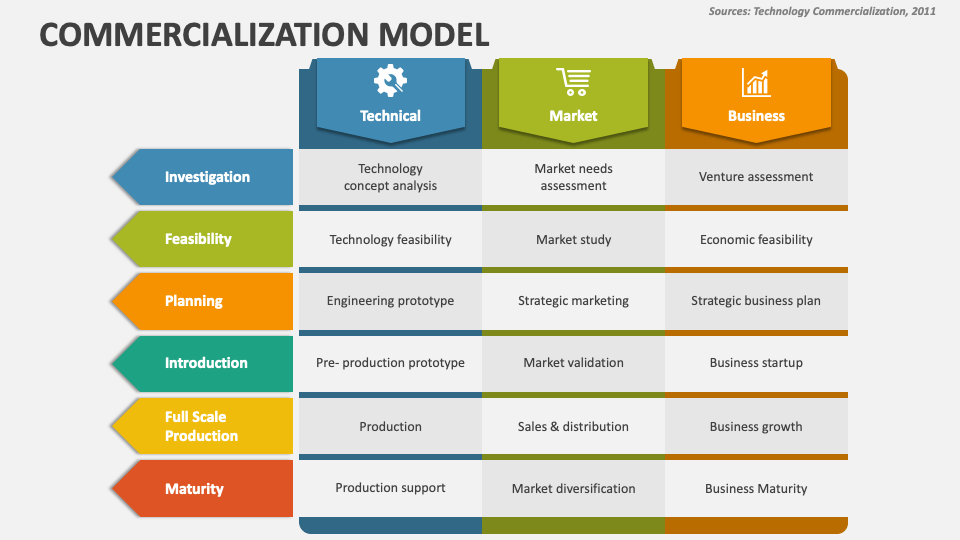 Sources: Technology Commercialization, 2011

COMMERCIALIZATION MODEL

| | Technical | Market | Business |
|---|---|---|---|
| Investigation | Technology concept analysis | Market needs assessment | Venture assessment |
| Feasibility | Technology feasibility | Market study | Economic feasibility |
| Planning | Engineering prototype | Strategic marketing | Strategic business plan |
| Introduction | Pre- production prototype | Market validation | Business startup |
| Full Scale Production | Production | Sales & distribution | Business growth |
| Maturity | Production support | Market diversification | Business Maturity |